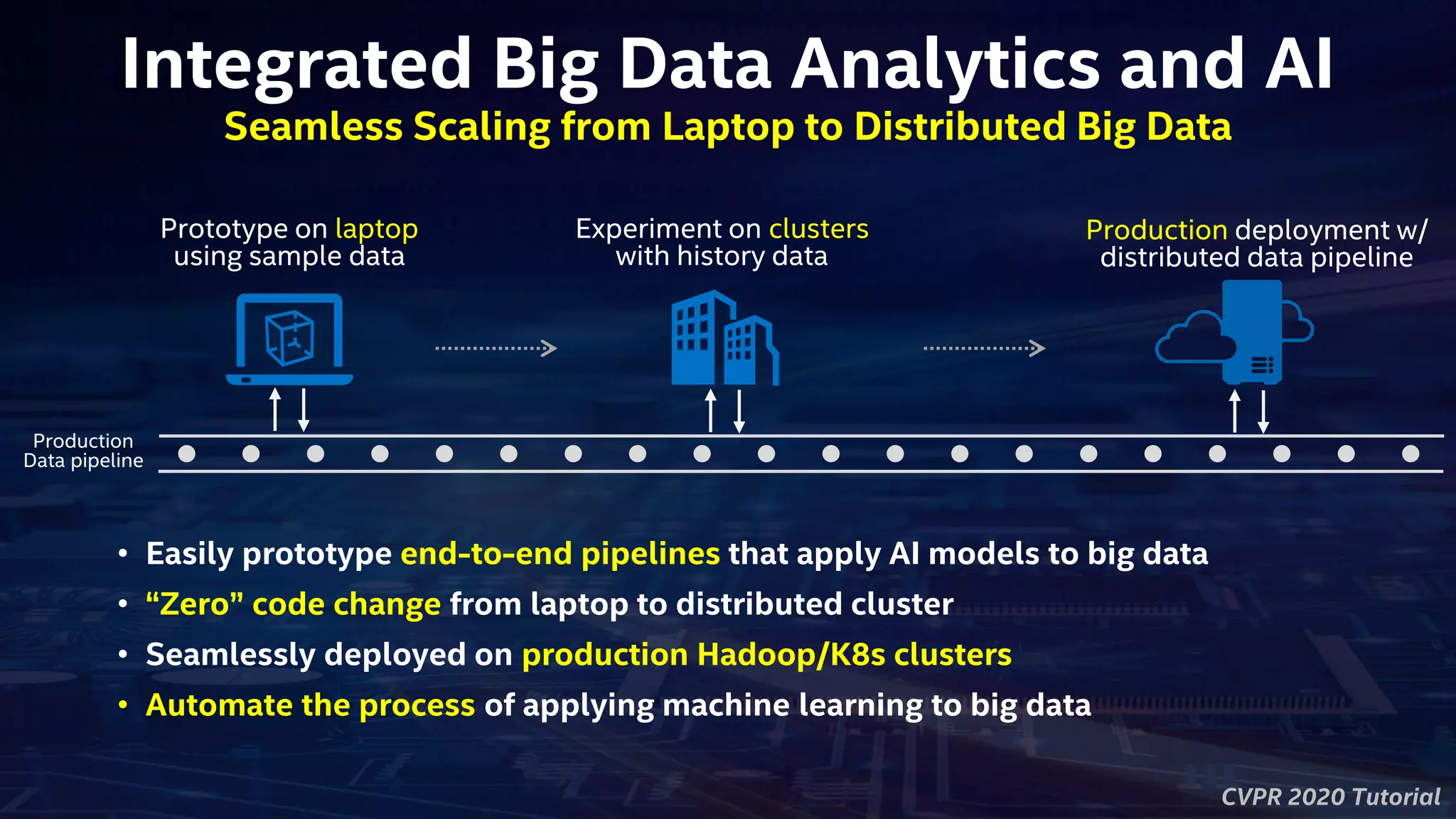 Integrated Big Data Analytics and AI

Seamless Scaling from Laptop to Distributed Big Data

Prototype on laptop using sample data

Experiment on clusters with history data

Production deployment w/ distributed data pipeline

Production Data pipeline

• Easily prototype end-to-end pipelines that apply AI models to big data
• “Zero” code change from laptop to distributed cluster
• Seamlessly deployed on production Hadoop/K8s clusters
• Automate the process of applying machine learning to big data

CVPR 2020 Tutorial